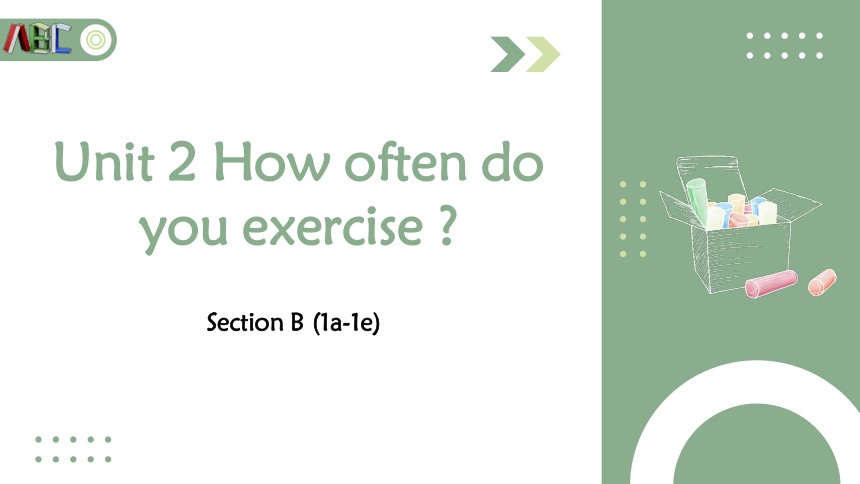 ABC

Unit 2 How often do you exercise ?

Section B (1a-1e)